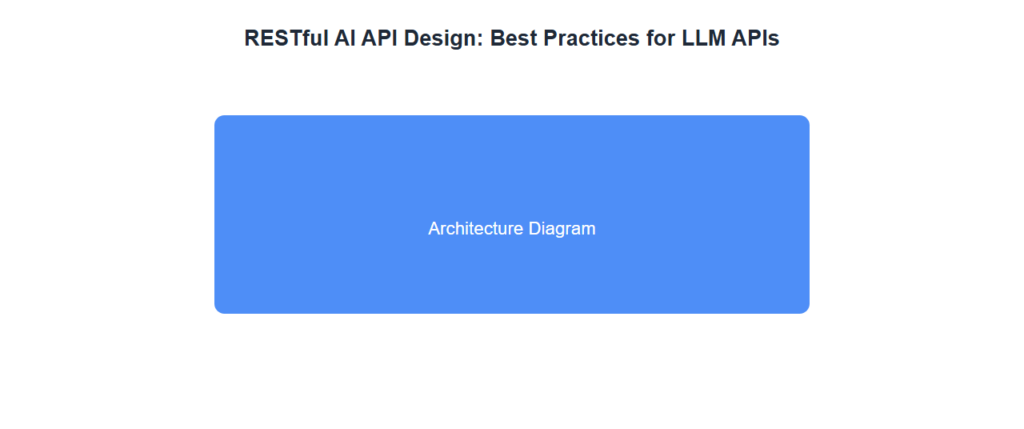 RESTful AI API Design: Best Practices for LLM APIs

Architecture Diagram